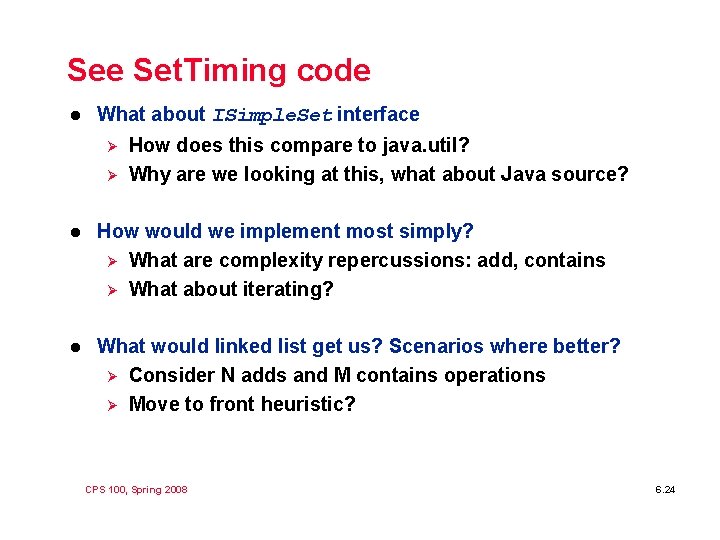 See SetTiming code

● What about ISimpleSet interface
  ➢ How does this compare to java.util?
  ➢ Why are we looking at this, what about Java source?

● How would we implement most simply?
  ➢ What are complexity repercussions: add, contains
  ➢ What about iterating?

● What would linked list get us? Scenarios where better?
  ➢ Consider N adds and M contains operations
  ➢ Move to front heuristic?

CPS 100, Spring 2008

6.24